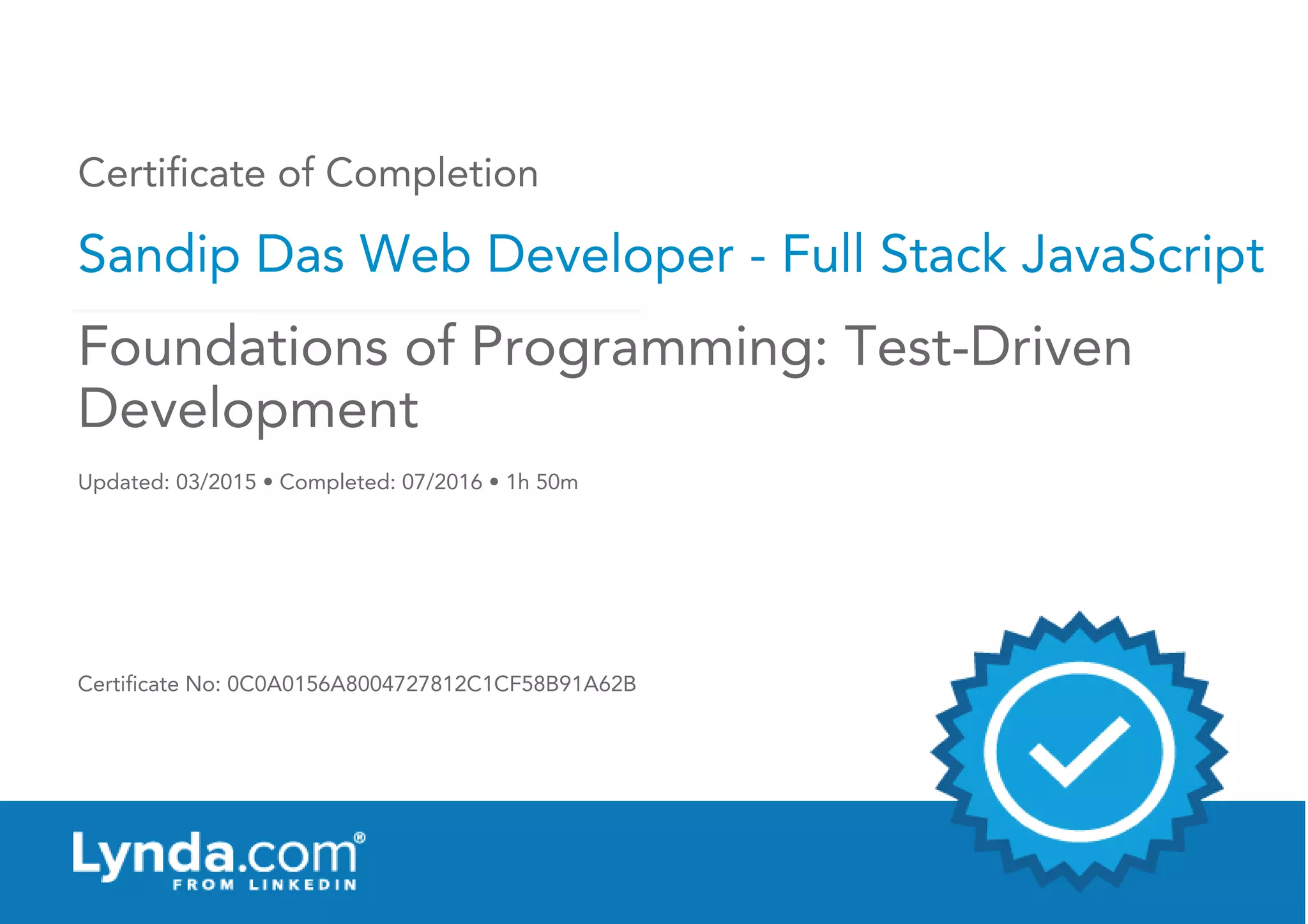 Certificate of Completion

Sandip Das Web Developer - Full Stack JavaScript

Foundations of Programming: Test-Driven Development

Updated: 03/2015 • Completed: 07/2016 • 1h 50m

Certificate No: 0C0A0156A8004727812C1CF58B91A62B

Lynda.com®
FROM LINKEDIN